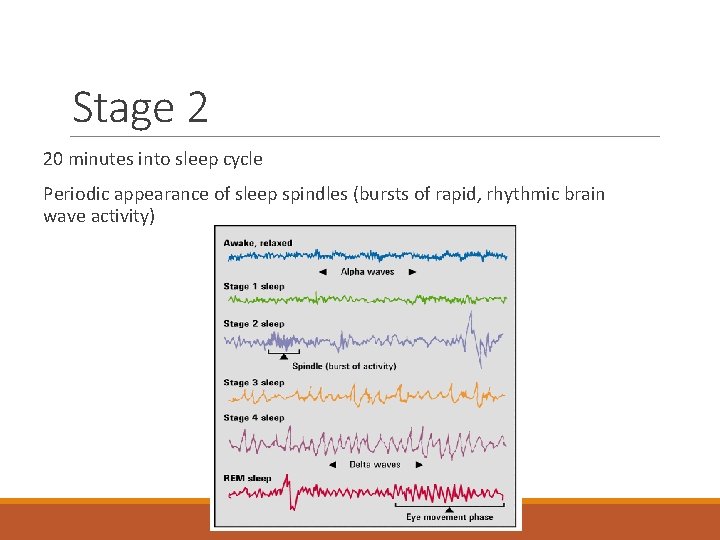 Stage 2

20 minutes into sleep cycle

Periodic appearance of sleep spindles (bursts of rapid, rhythmic brain wave activity)

Awake, relaxed

Alpha waves

Stage 1 sleep

Stage 2 sleep

Spindle (burst of activity)

Stage 3 sleep

Stage 4 sleep

Delta waves

REM sleep

Eye movement phase